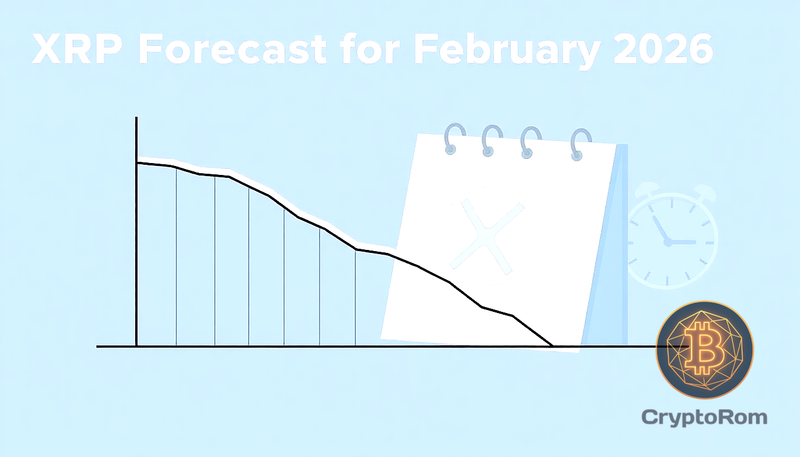 XRP Forecast for February 2026

CryptoRom